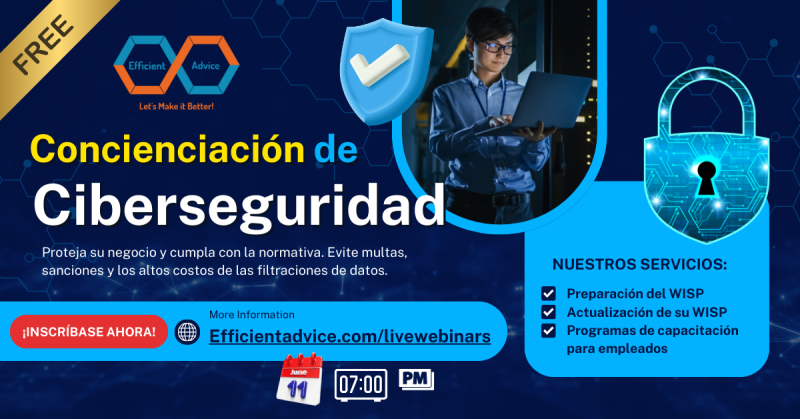 FREE

Efficient Advice
Let's Make it Better!

Concienciación de
Ciberseguridad

Proteja su negocio y cumpla con la normativa. Evite multas, sanciones y los altos costos de las filtraciones de datos.

¡INSCRÍBASE AHORA!

More Information
Efficientadvice.com/livewebinars

June
11

07:00 PM

NUESTROS SERVICIOS:
Preparación del WISP
Actualización de su WISP
Programas de capacitación para empleados